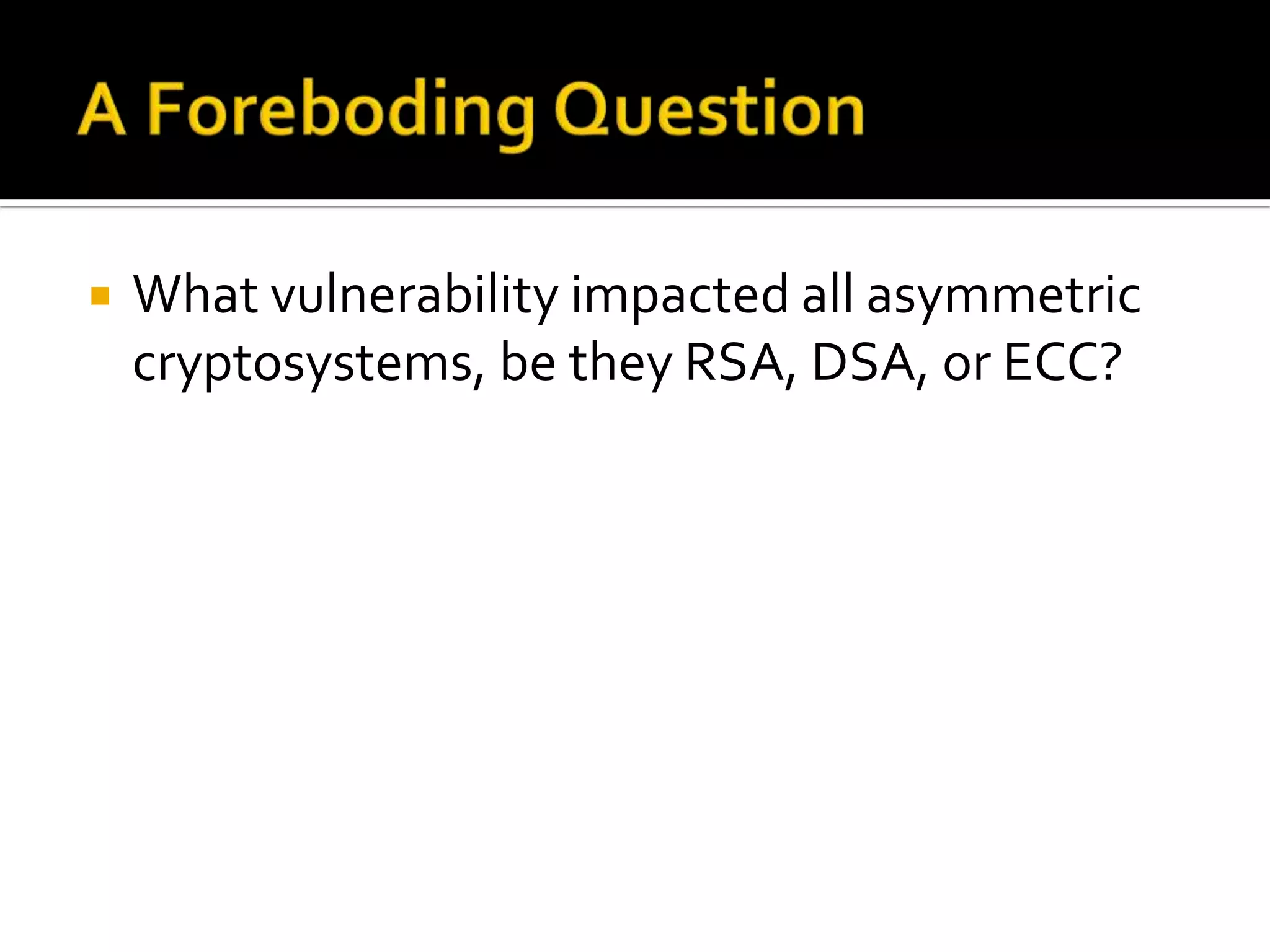 A Foreboding Question

What vulnerability impacted all asymmetric cryptosystems, be they RSA, DSA, or ECC?